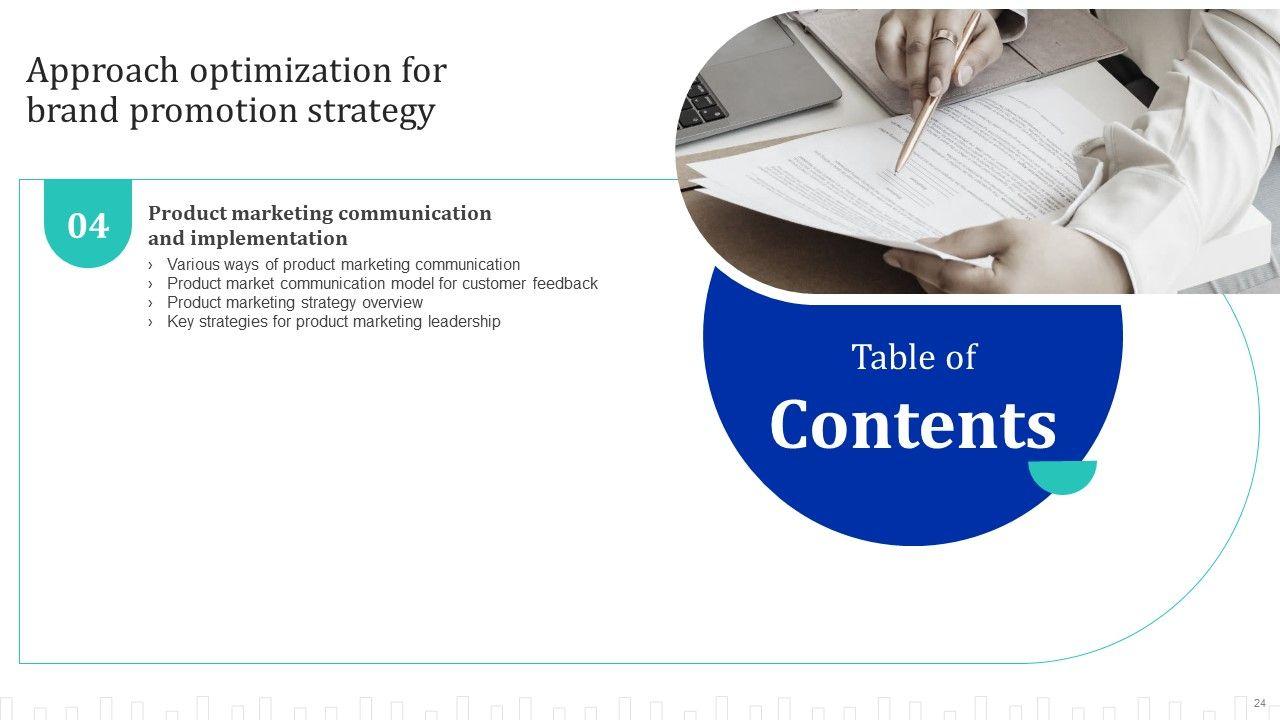 Approach optimization for brand promotion strategy

04

Product marketing communication and implementation

› Various ways of product marketing communication
› Product market communication model for customer feedback
› Product marketing strategy overview
› Key strategies for product marketing leadership

Table of
Contents

24